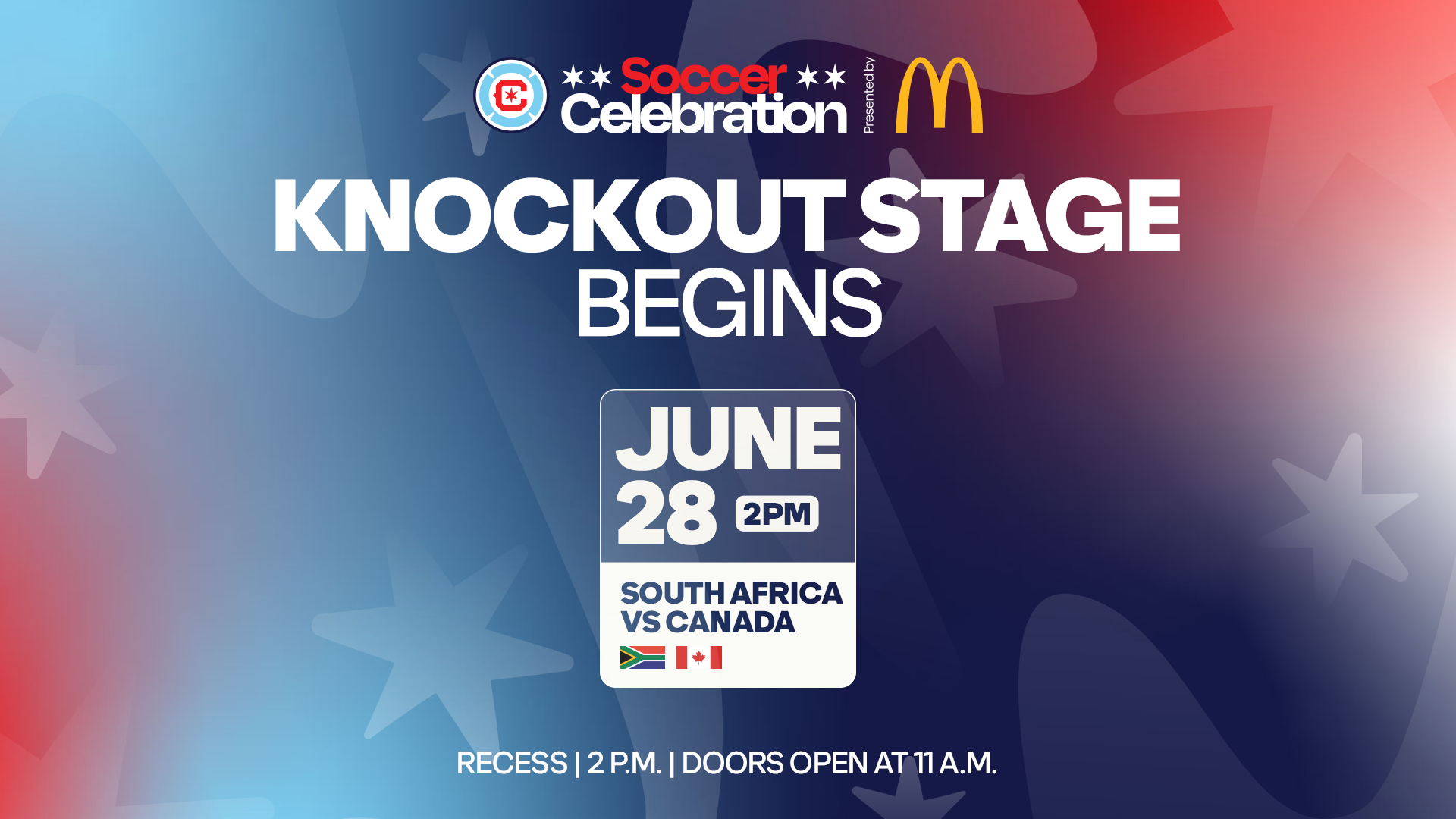 Soccer Celebration

Presented by

KNOCKOUT STAGE BEGINS

JUNE 28 2PM

SOUTH AFRICA VS CANADA

RECESS | 2 P.M. | DOORS OPEN AT 11 A.M.